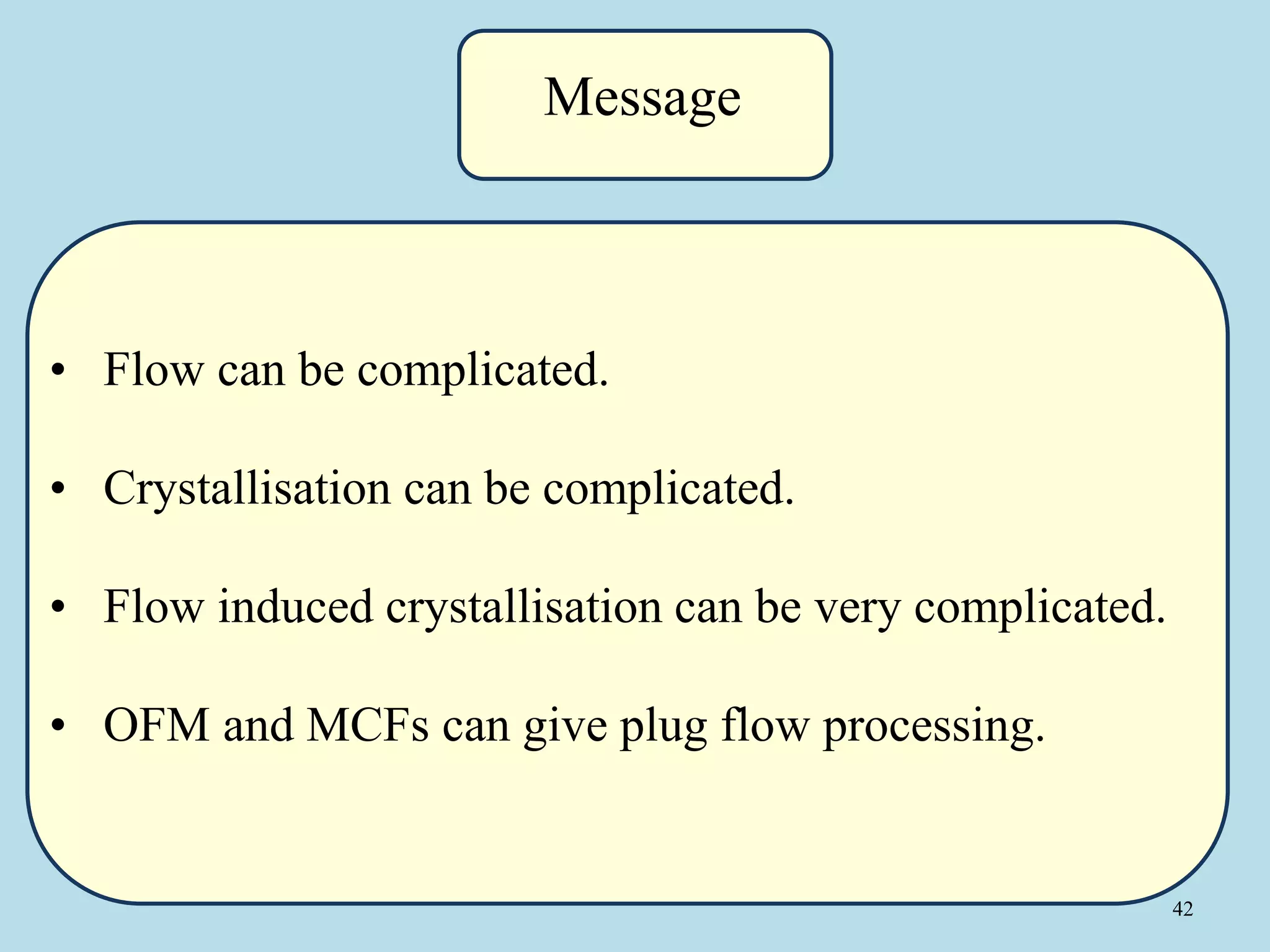 Message

• Flow can be complicated.

• Crystallisation can be complicated.

• Flow induced crystallisation can be very complicated.

• OFM and MCFs can give plug flow processing.

42